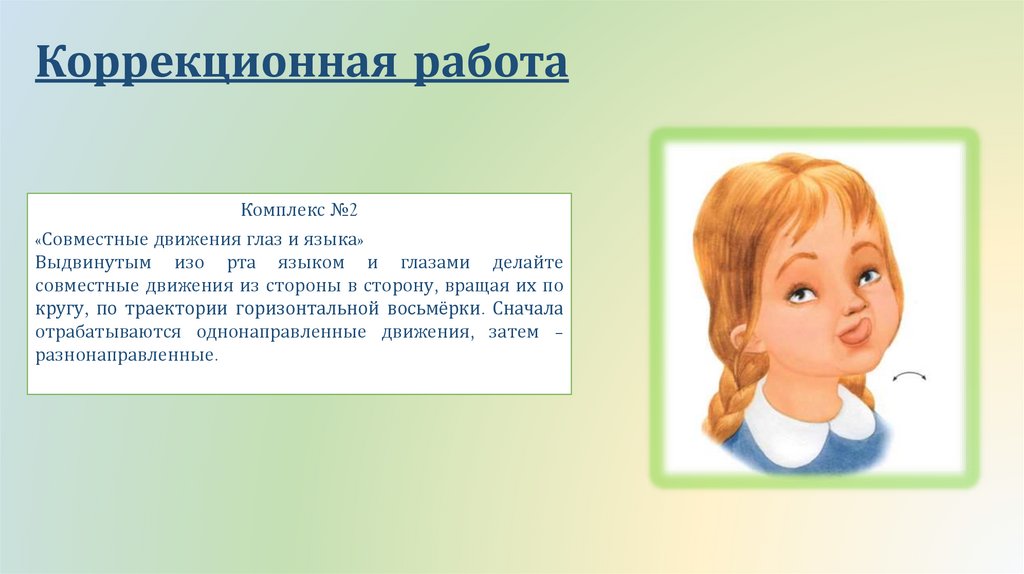 Коррекционная работа

Комплекс №2

«Совместные движения глаз и языка»
Выдвинутым изо рта языком и глазами делайте совместные движения из стороны в сторону, вращая их по кругу, по траектории горизонтальной восьмёрки. Сначала отрабатываются однонаправленные движения, затем – разнонаправленные.